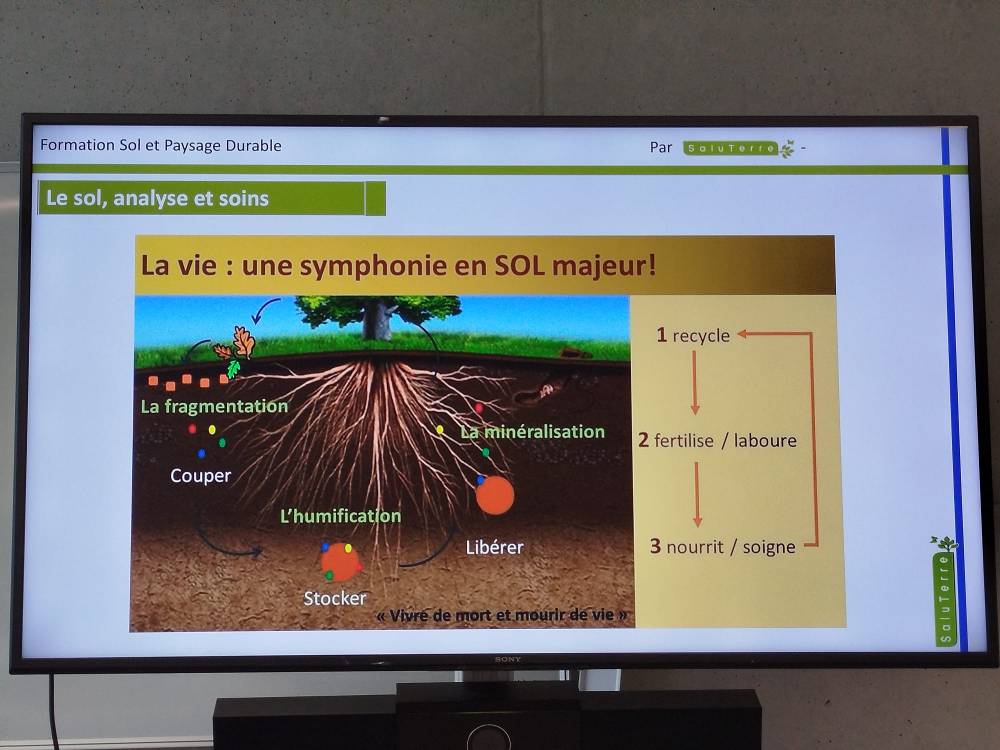 Formation Sol et Paysage Durable

Par SaluTerre -

Le sol, analyse et soins

La vie : une symphonie en SOL majeur!

La fragmentation

Couper

La minéralisation

L'humification

Libérer

Stocker

« Vivre de mort et mourir de vie »

1 recycle

2 fertilise / laboure

3 nourrit / soigne

SaluTerre

SONY